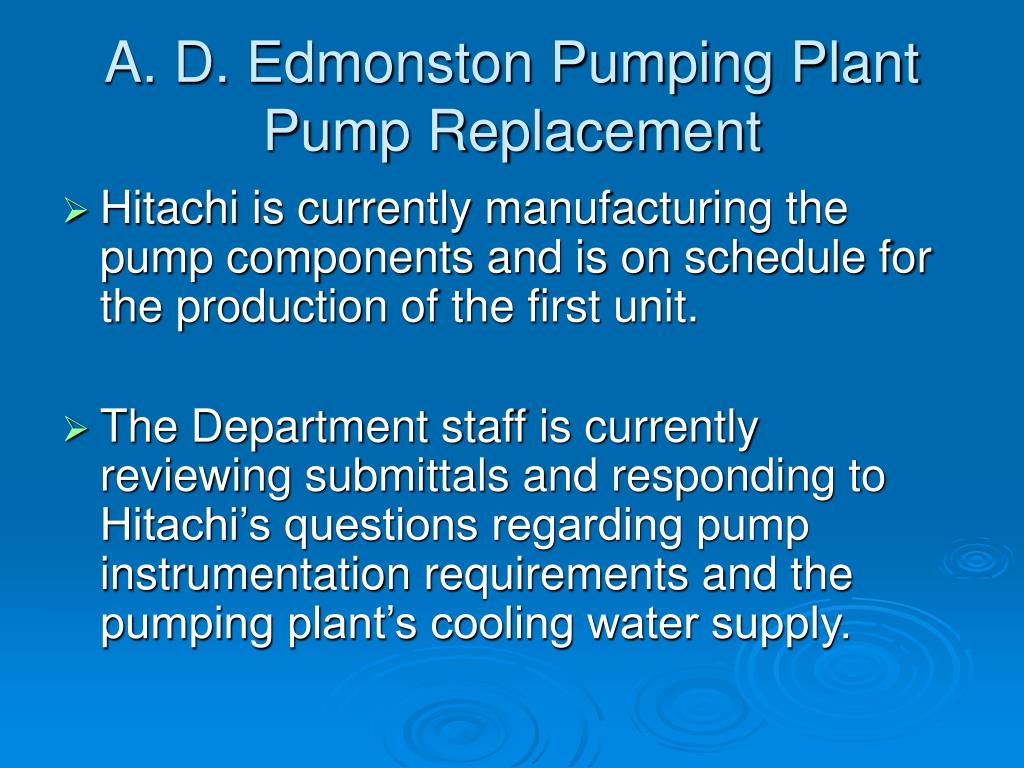 A. D. Edmonston Pumping Plant Pump Replacement

➢ Hitachi is currently manufacturing the pump components and is on schedule for the production of the first unit.

➢ The Department staff is currently reviewing submittals and responding to Hitachi’s questions regarding pump instrumentation requirements and the pumping plant’s cooling water supply.